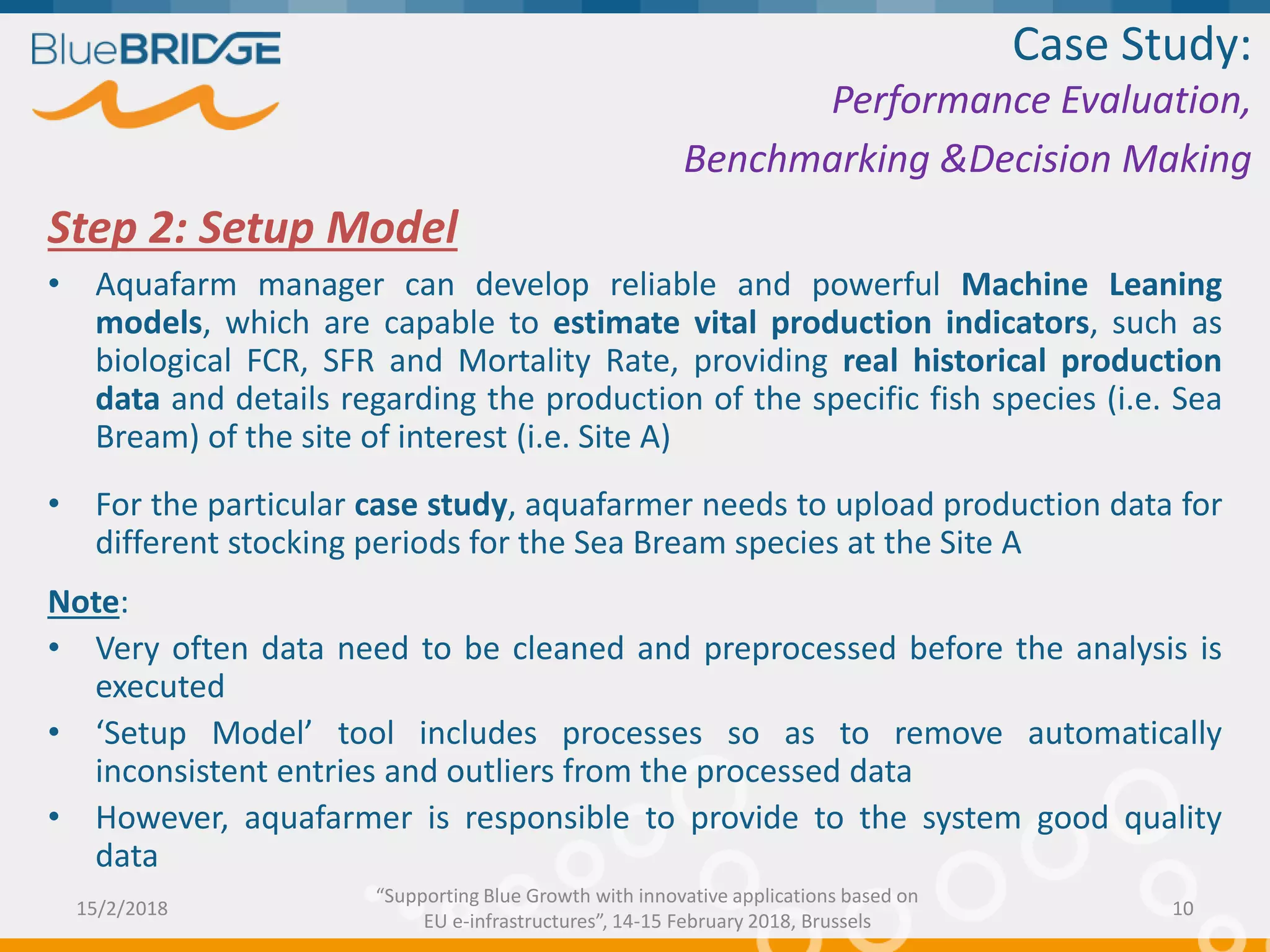 BlueBRIDGE

Case Study:
Performance Evaluation,
Benchmarking &Decision Making

Step 2: Setup Model

• Aquafarm manager can develop reliable and powerful Machine Leaning models, which are capable to estimate vital production indicators, such as biological FCR, SFR and Mortality Rate, providing real historical production data and details regarding the production of the specific fish species (i.e. Sea Bream) of the site of interest (i.e. Site A)

• For the particular case study, aquafarmer needs to upload production data for different stocking periods for the Sea Bream species at the Site A

Note:
• Very often data need to be cleaned and preprocessed before the analysis is executed
• ‘Setup Model’ tool includes processes so as to remove automatically inconsistent entries and outliers from the processed data
• However, aquafarmer is responsible to provide to the system good quality data

15/2/2018

“Supporting Blue Growth with innovative applications based on EU e-infrastructures”, 14-15 February 2018, Brussels

10